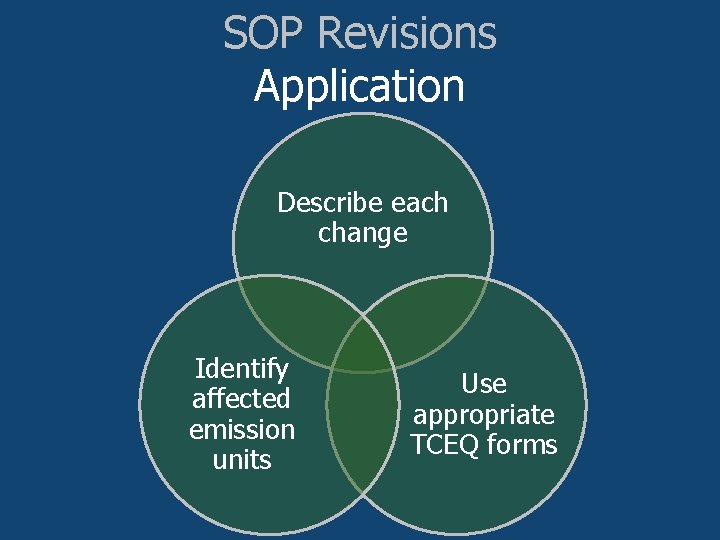 SOP Revisions
Application

Describe each change

Identify affected emission units

Use appropriate TCEQ forms